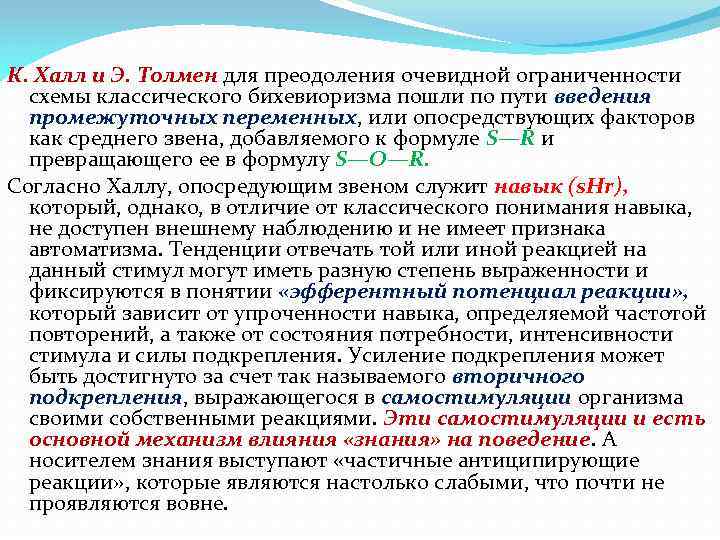 К. Халл и Э. Толмен для преодоления очевидной ограниченности схемы классического бихевиоризма пошли по пути введения промежуточных переменных, или опосредствующих факторов как среднего звена, добавляемого к формуле S—R и превращающего ее в формулу S—O—R.

Согласно Халлу, опосредующим звеном служит навык (sHr), который, однако, в отличие от классического понимания навыка, не доступен внешнему наблюдению и не имеет признака автоматизма. Тенденции отвечать той или иной реакцией на данный стимул могут иметь разную степень выраженности и фиксируются в понятии «эфферентный потенциал реакции», который зависит от упроченности навыка, определяемой частотой повторений, а также от состояния потребности, интенсивности стимула и силы подкрепления. Усиление подкрепления может быть достигнуто за счет так называемого вторичного подкрепления, выражающегося в самостимуляции организма своими собственными реакциями. Эти самостимуляции и есть основной механизм влияния «знания» на поведение. А носителем знания выступают «частичные антиципирующие реакции», которые являются настолько слабыми, что почти не проявляются вовне.